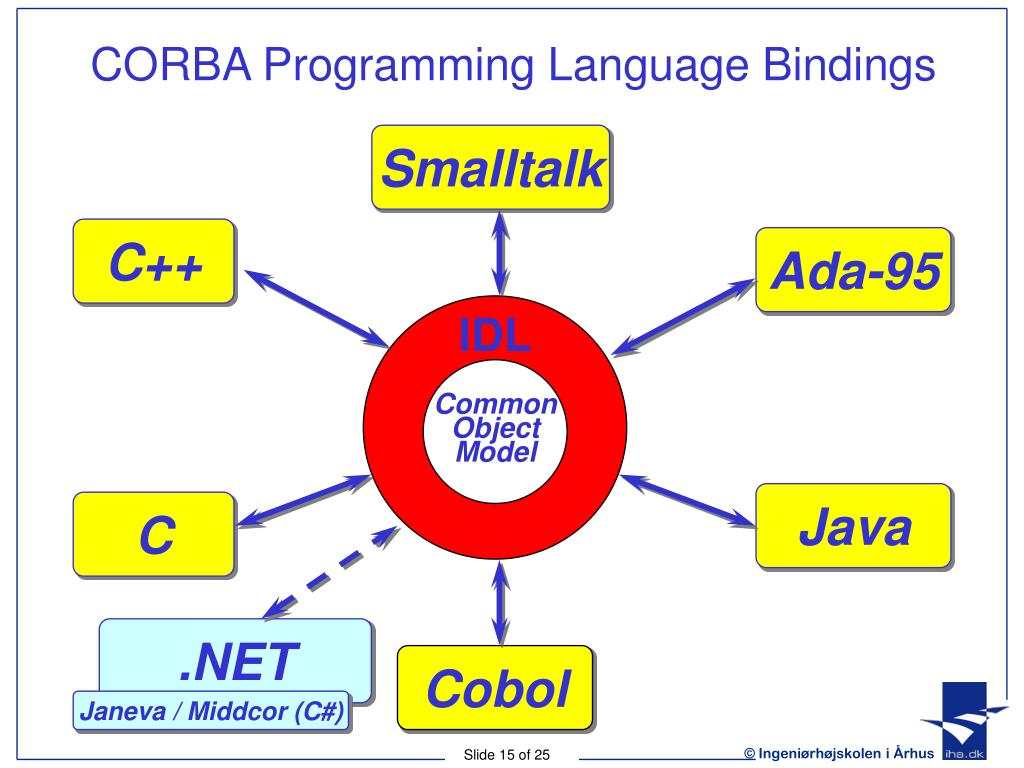 CORBA Programming Language Bindings

Smalltalk

C++

Ada-95

IDL

Common Object Model

C

Java

.NET

Janeva / Middcor (C#)

Cobol

Slide 15 of 25

© Ingeniørhøjskolen i Århus

iha.dk